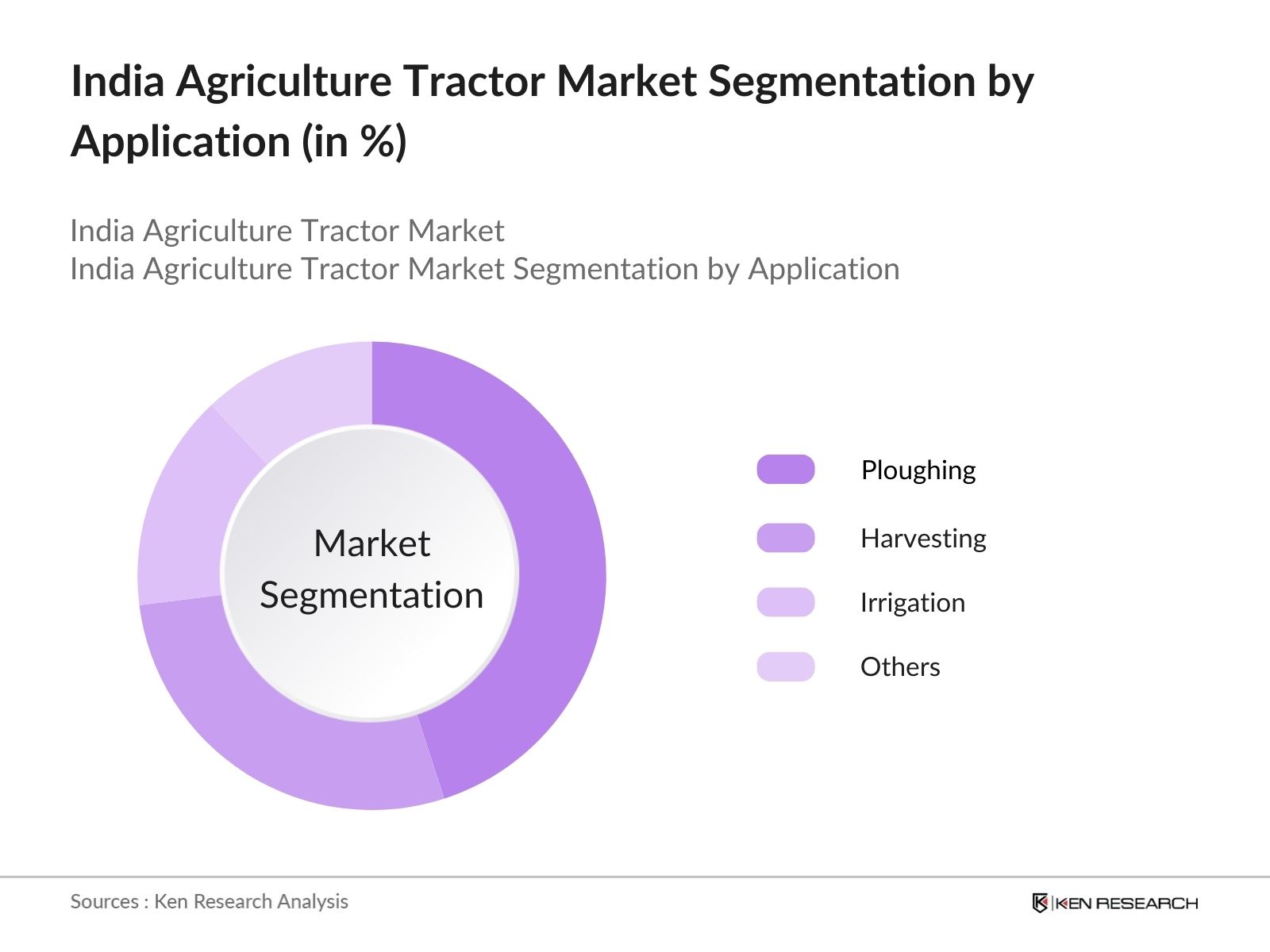 India Agriculture Tractor Market Segmentation by Application (in %)

India Agriculture Tractor Market
India Agriculture Tractor Market Segmentation by Application

Market Segmentation

Ploughing
Harvesting
Irrigation
Others

Sources : Ken Research Analysis

KEN RESEARCH